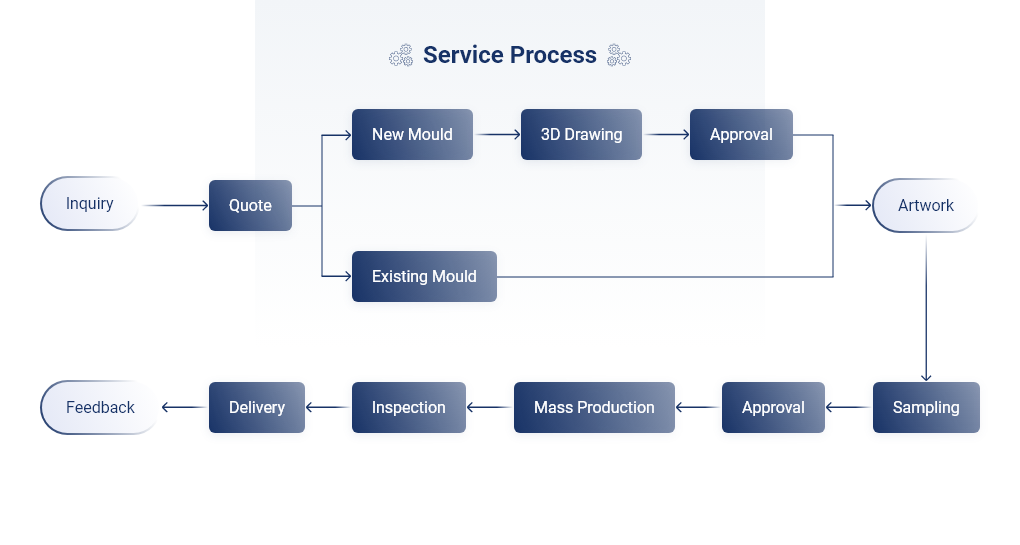 Service Process

Inquiry

Quote

New Mould

3D Drawing

Approval

Existing Mould

Artwork

Sampling

Approval

Mass Production

Inspection

Delivery

Feedback